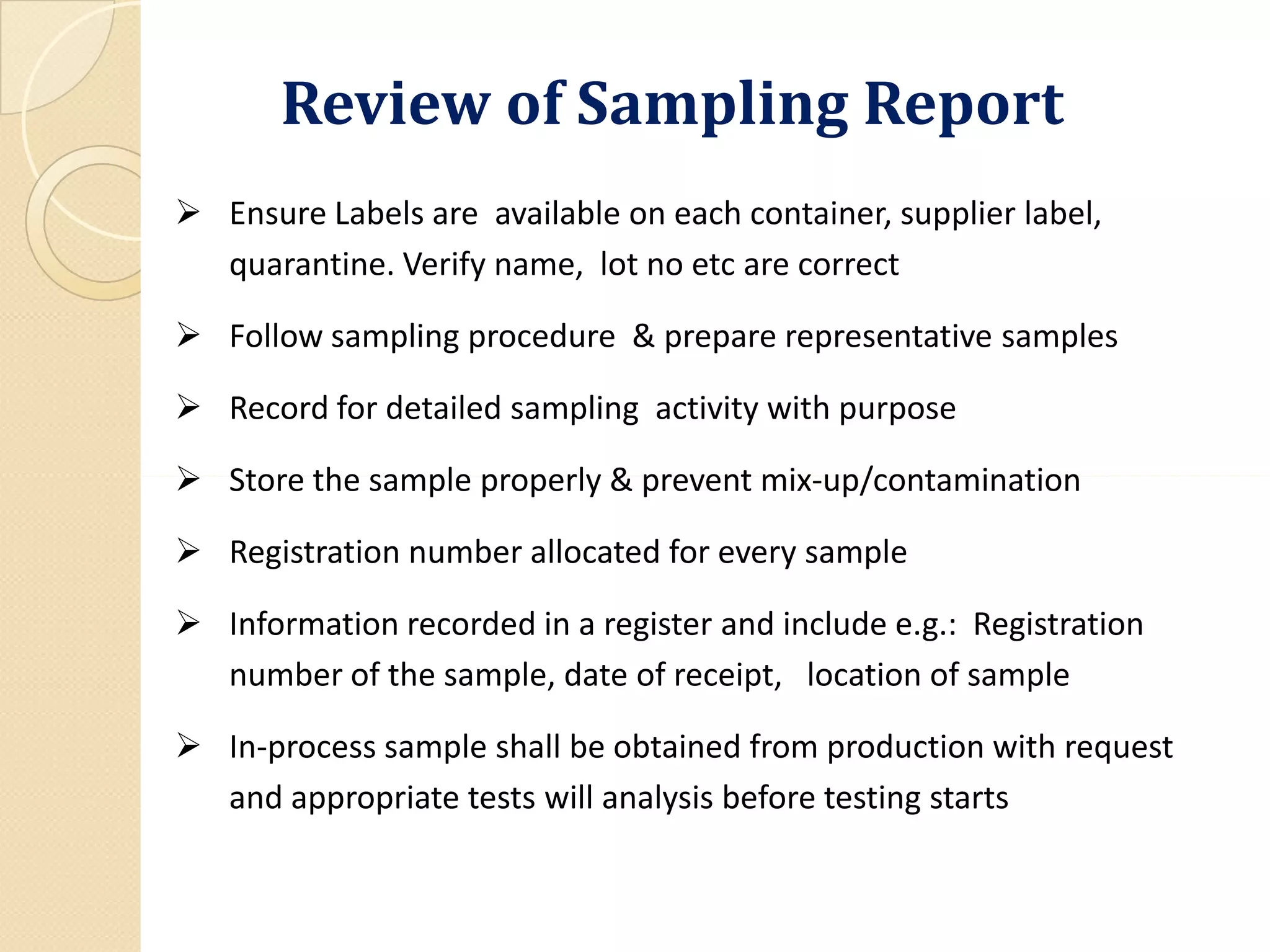 Review of Sampling Report

➢ Ensure Labels are available on each container, supplier label, quarantine. Verify name, lot no etc are correct

➢ Follow sampling procedure & prepare representative samples

➢ Record for detailed sampling activity with purpose

➢ Store the sample properly & prevent mix-up/contamination

➢ Registration number allocated for every sample

➢ Information recorded in a register and include e.g.: Registration number of the sample, date of receipt, location of sample

➢ In-process sample shall be obtained from production with request and appropriate tests will analysis before testing starts